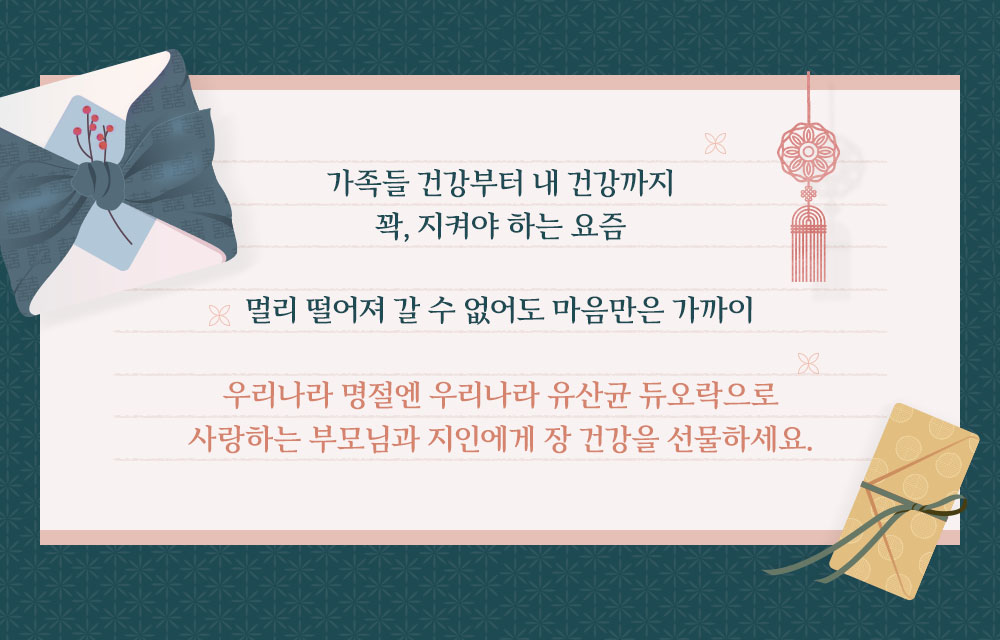 가족들 건강부터 내 건강까지
꽉, 지켜야 하는 요즘

멀리 떨어져 갈 수 없어도 마음만은 가까이

우리나라 명절엔 우리나라 유산균 듀오락으로
사랑하는 부모님과 지인에게 장 건강을 선물하세요.